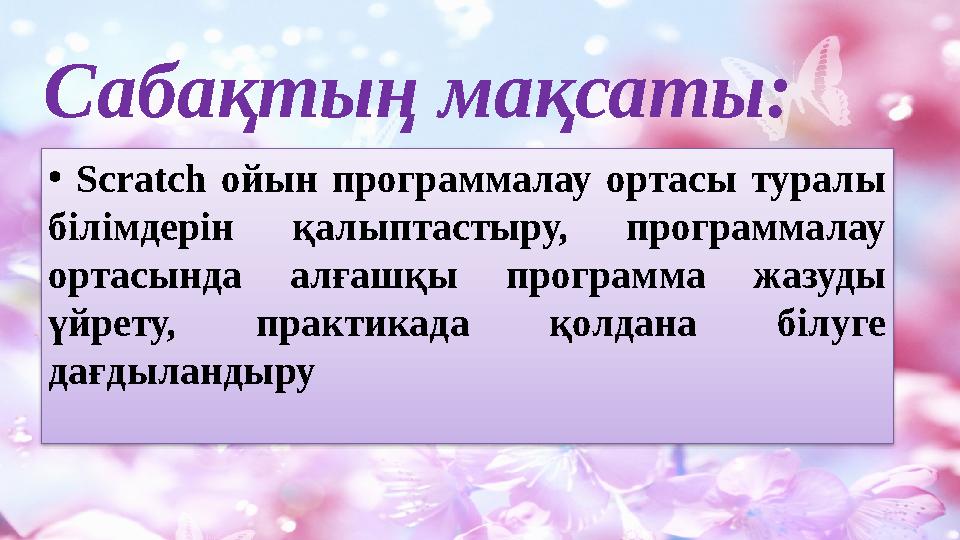 Сабақтың мақсаты:

• Scratch ойын программалау ортасы туралы білімдерін қалыптастыру, программалау ортасында алғашқы программа жазуды үйрету, практикада қолдана білуге дағдыландыру